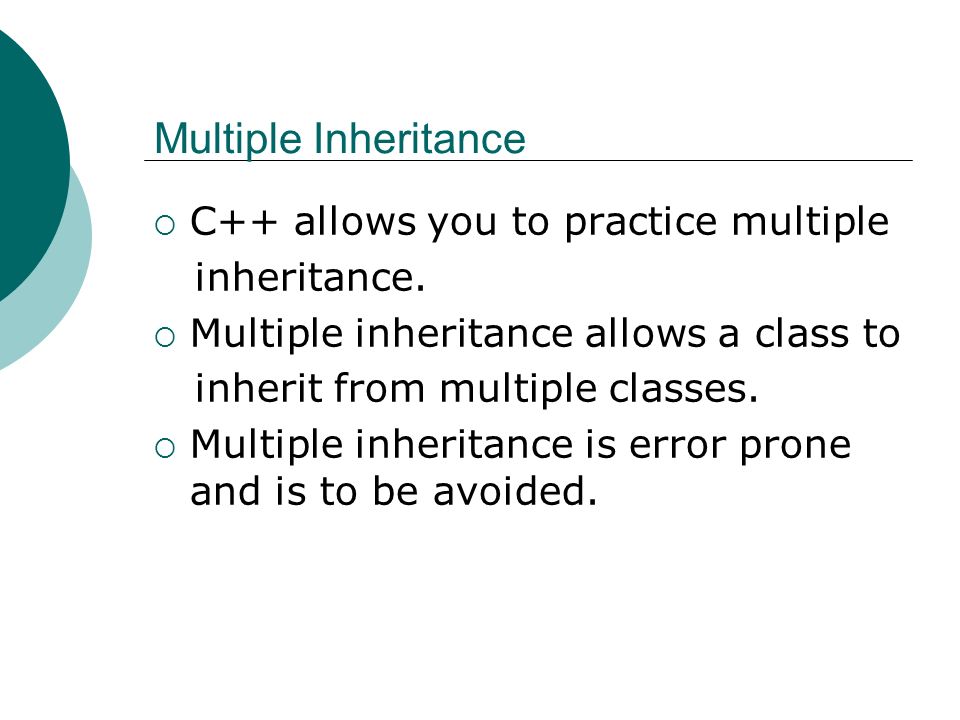 Multiple Inheritance

○ C++ allows you to practice multiple inheritance.

○ Multiple inheritance allows a class to inherit from multiple classes.

○ Multiple inheritance is error prone and is to be avoided.